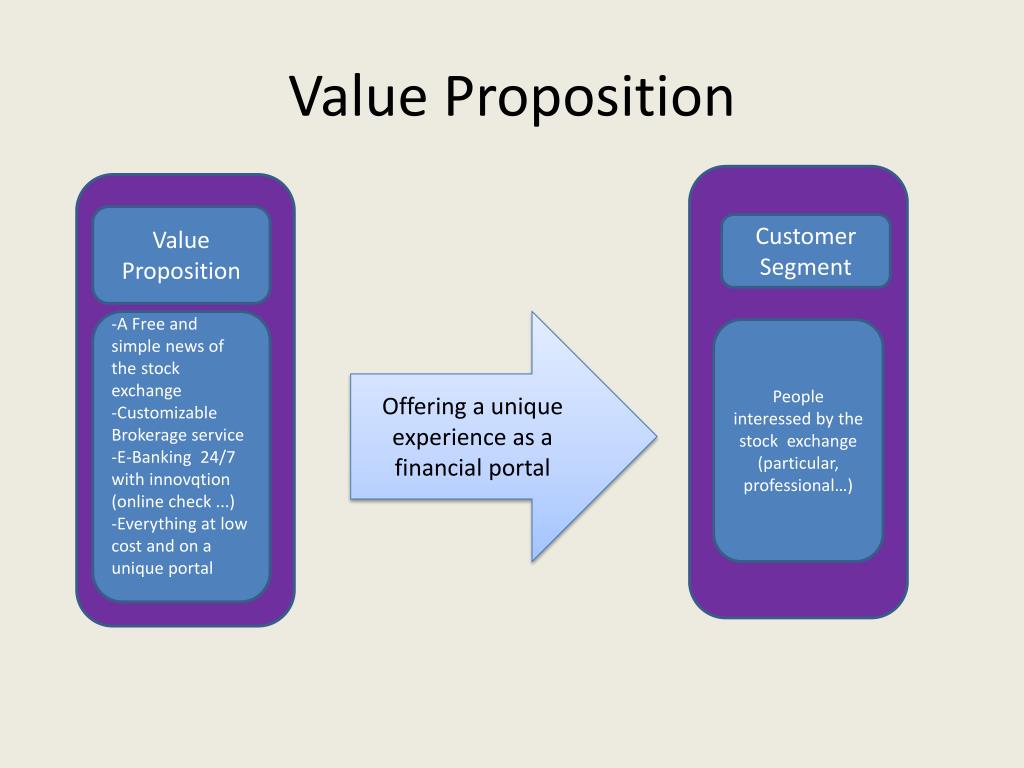 Value Proposition

Value Proposition

-A Free and simple news of the stock exchange
-Customizable Brokerage service
-E-Banking 24/7 with innovqtion (online check ...)
-Everything at low cost and on a unique portal

Offering a unique experience as a financial portal

Customer Segment

People interessed by the stock exchange (particular, professional…)